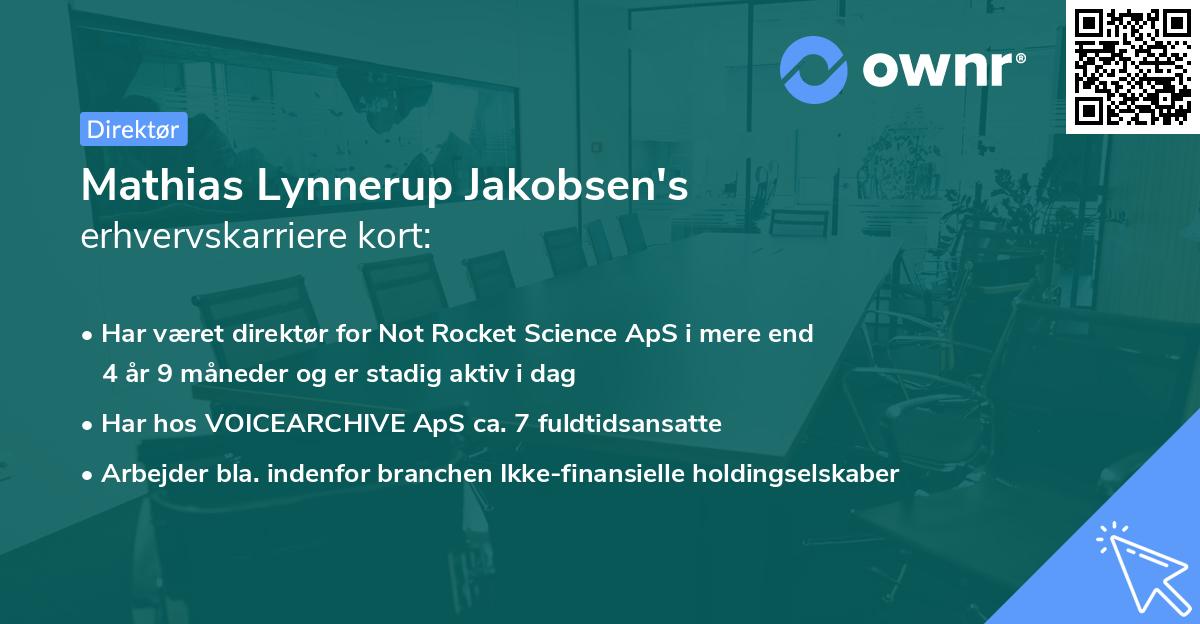 ownr®

Direktør

Mathias Lynnerup Jakobsen's erhvervskarriere kort:

• Har været direktør for Not Rocket Science ApS i mere end 4 år 9 måneder og er stadig aktiv i dag

• Har hos VOICEARCHIVE ApS ca. 7 fuldtidsansatte

• Arbejder bla. indenfor branchen Ikke-finansielle holdingselskaber